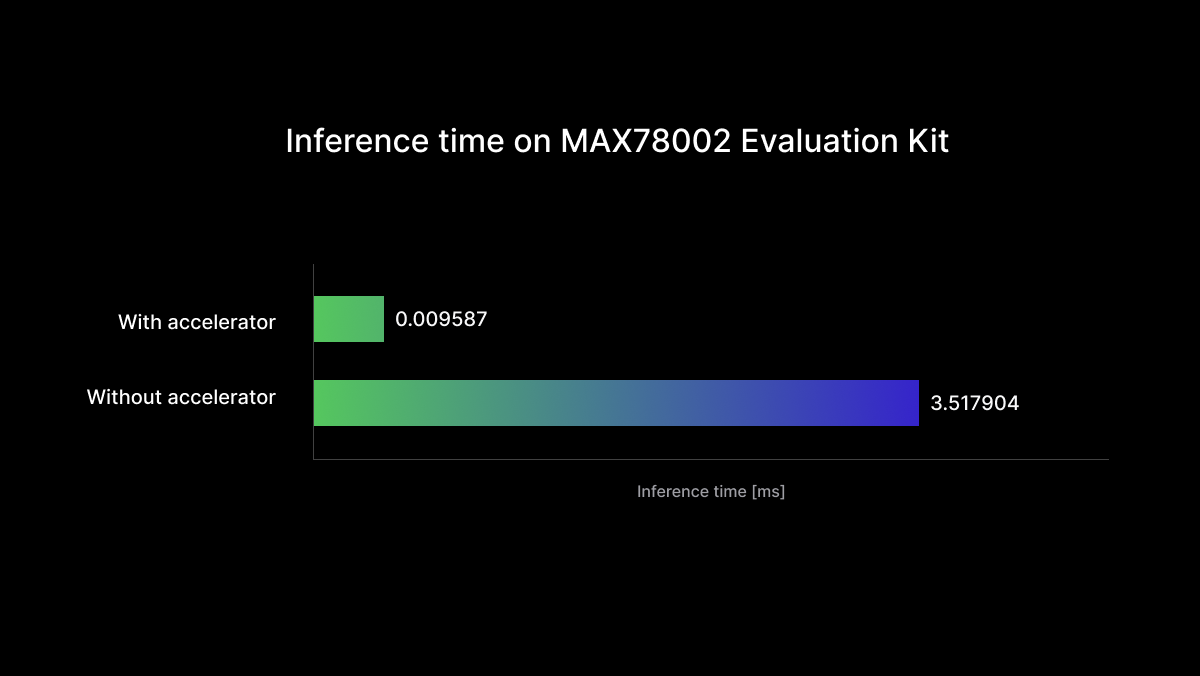 Inference time on MAX78002 Evaluation Kit

With accelerator
0.009587

Without accelerator
3.517904

Inference time [ms]